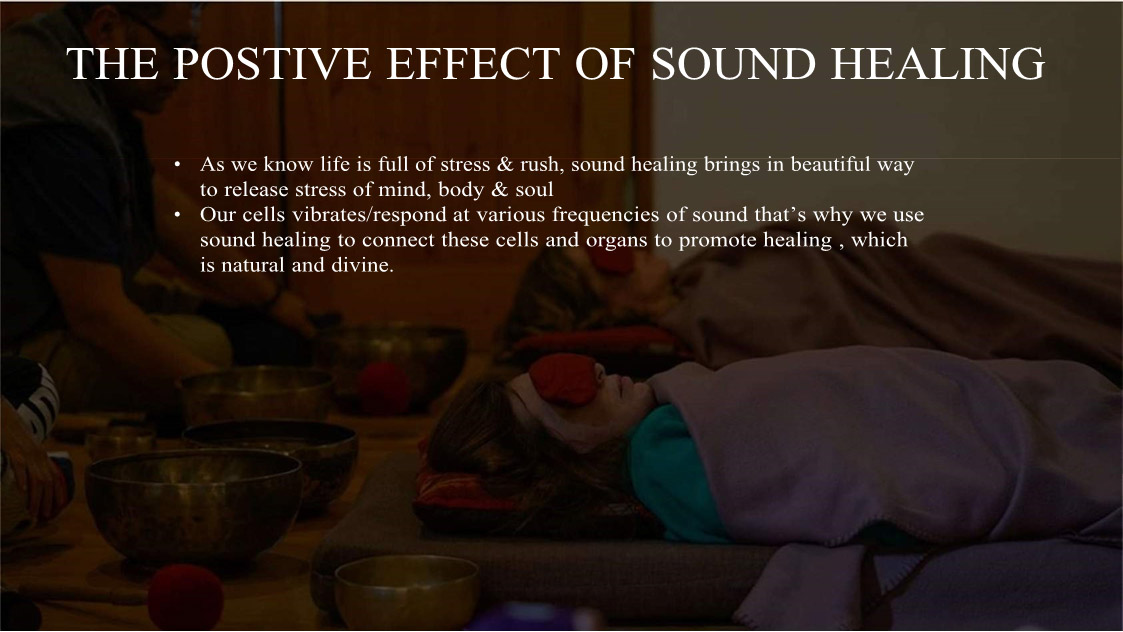 THE POSTIVE EFFECT OF SOUND HEALING

• As we know life is full of stress & rush, sound healing brings in beautiful way to release stress of mind, body & soul
• Our cells vibrates/respond at various frequencies of sound that’s why we use sound healing to connect these cells and organs to promote healing , which is natural and divine.